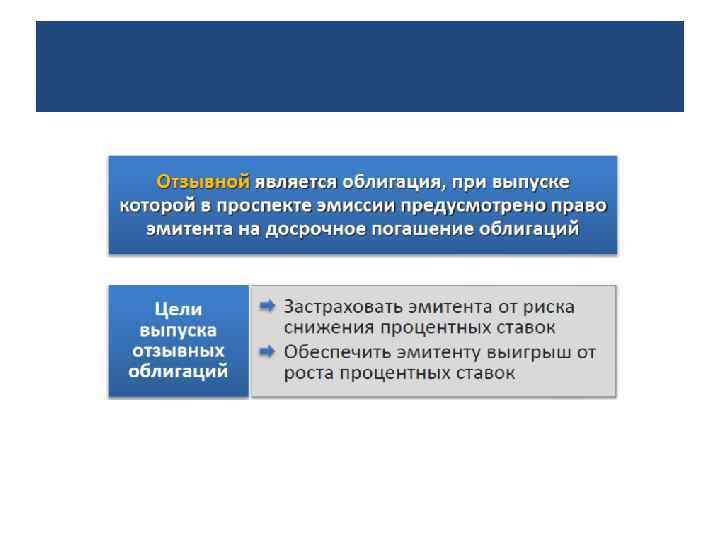 Отзывной является облигация, при выпуске которой в проспекте эмиссии предусмотрено право эмитента на досрочное погашение облигаций

Цели выпуска отзывных облигаций

Застраховать эмитента от риска снижения процентных ставок

Обеспечить эмитенту выигрыш от роста процентных ставок